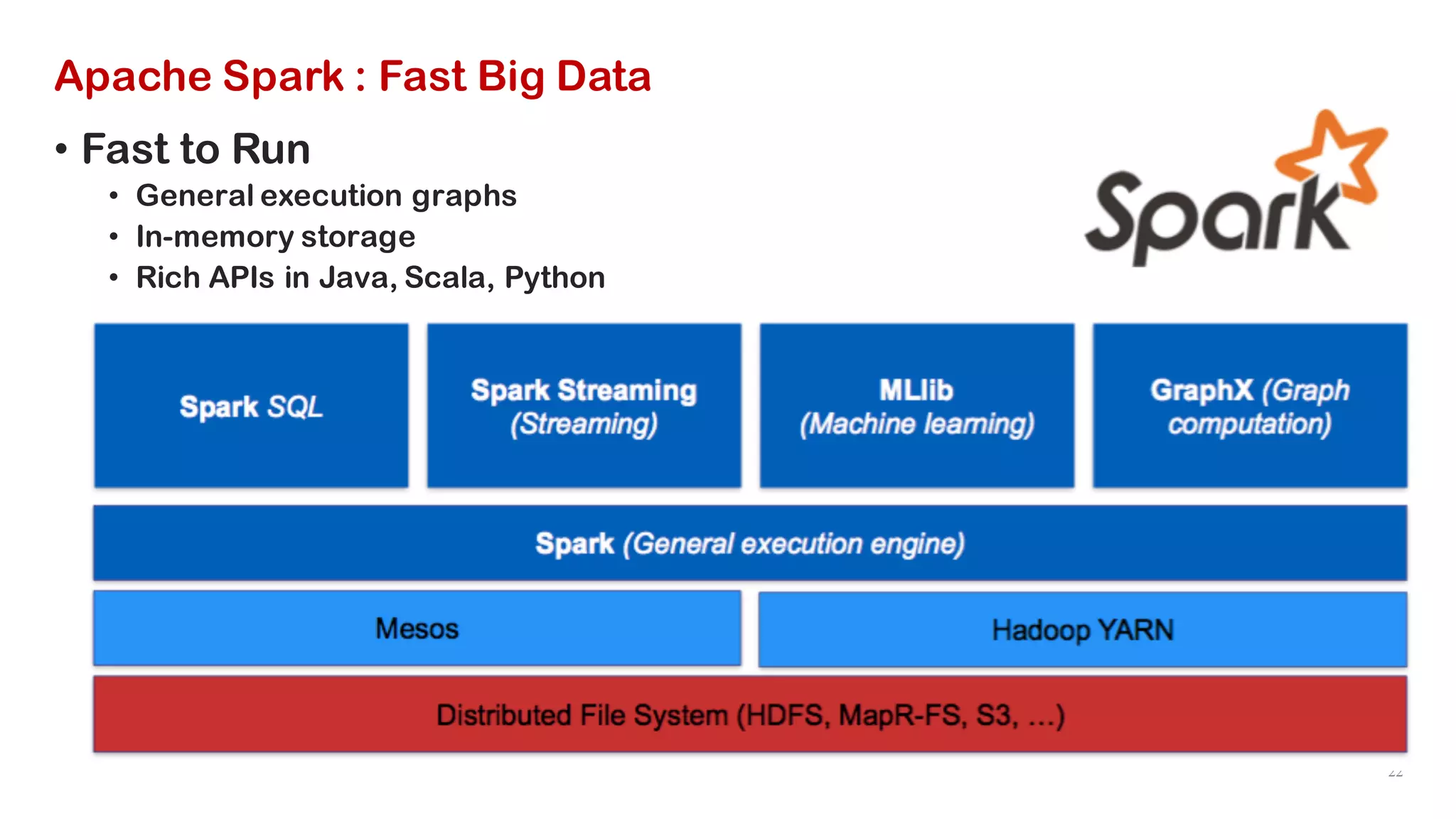 Apache Spark : Fast Big Data

• Fast to Run
 • General execution graphs
 • In-memory storage
 • Rich APIs in Java, Scala, Python

Spark

Spark SQL

Spark Streaming (Streaming)

MLlib (Machine learning)

GraphX (Graph computation)

Spark (General execution engine)

Mesos

Hadoop YARN

Distributed File System (HDFS, MapR-FS, S3, ...)

22